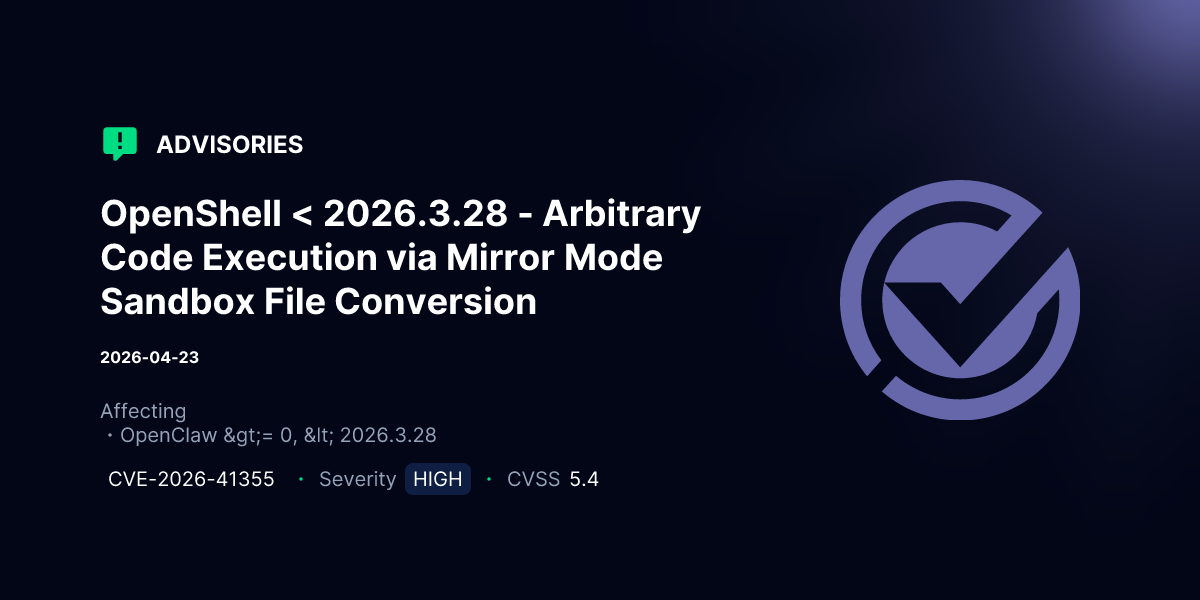 ADVISORIES

OpenShell < 2026.3.28 - Arbitrary Code Execution via Mirror Mode Sandbox File Conversion

2026-04-23

Affecting
• OpenClaw &gt;= 0, &lt; 2026.3.28

CVE-2026-41355 • Severity HIGH • CVSS 5.4